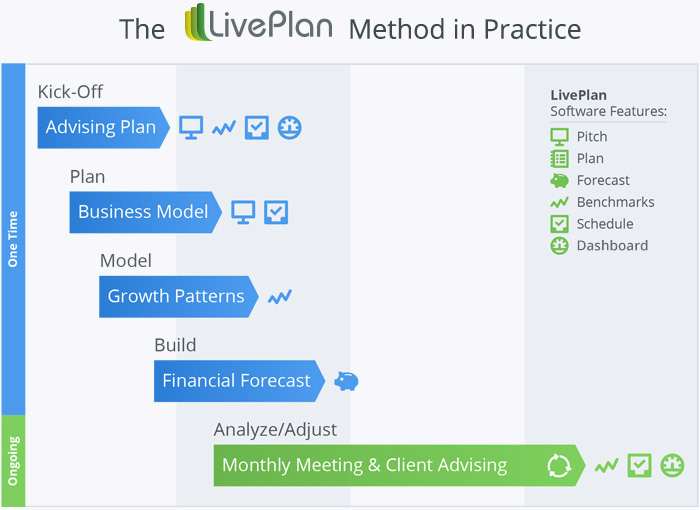 The LivePlan Method in Practice

One Time

Ongoing

Kick-Off

Advising Plan

Plan

Business Model

Model

Growth Patterns

Build

Financial Forecast

Analyze/Adjust

Monthly Meeting & Client Advising

LivePlan
Software Features:
Pitch
Plan
Forecast
Benchmarks
Schedule
Dashboard